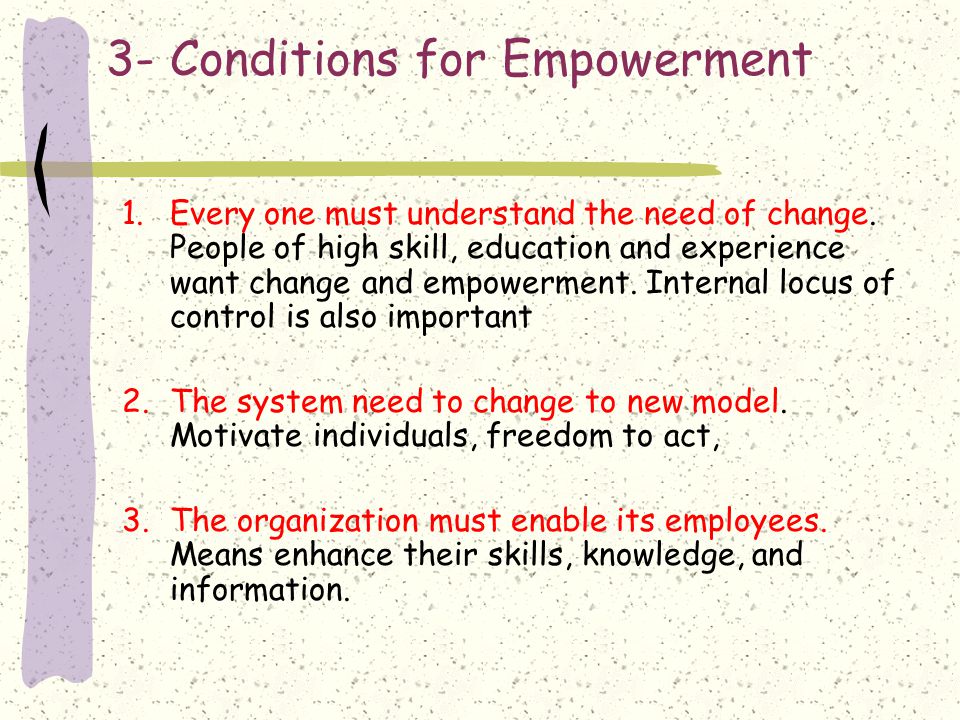 3- Conditions for Empowerment

1. Every one must understand the need of change. People of high skill, education and experience want change and empowerment. Internal locus of control is also important

2. The system need to change to new model. Motivate individuals, freedom to act,

3. The organization must enable its employees. Means enhance their skills, knowledge, and information.